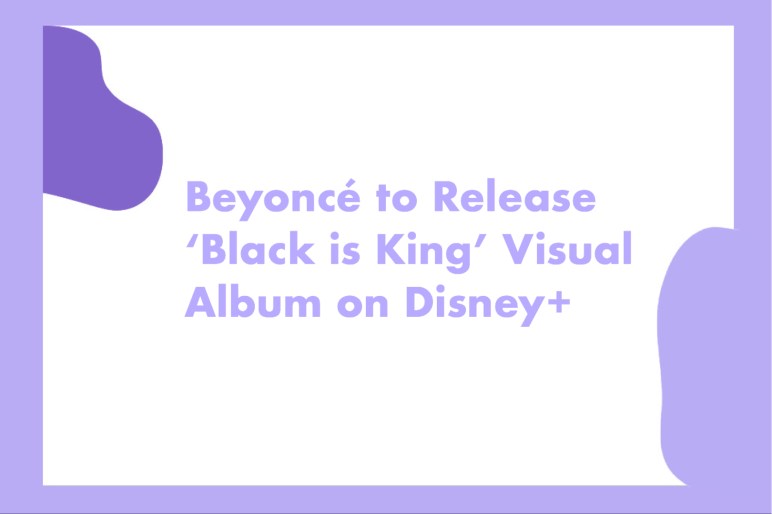 Beyoncé to Release ‘Black is King’ Visual Album on Disney+